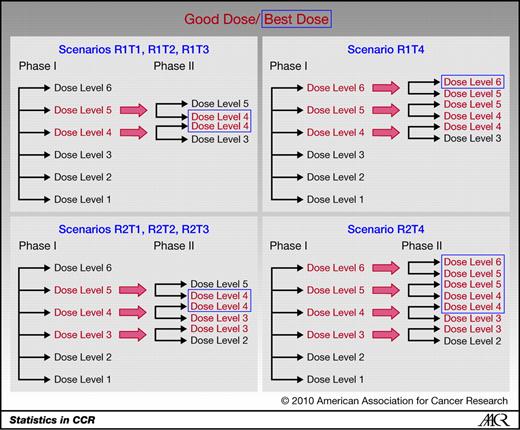 Good Dose/ Best Dose

Scenarios R1T1, R1T2, R1T3

Phase I

Dose Level 6
Dose Level 5
Dose Level 4
Dose Level 3
Dose Level 2
Dose Level 1

Phase II

Dose Level 5
Dose Level 4
Dose Level 4
Dose Level 3

Scenario R1T4

Phase I

Dose Level 6
Dose Level 5
Dose Level 4
Dose Level 3
Dose Level 2
Dose Level 1

Dose Level 6
Dose Level 5
Dose Level 5
Dose Level 4
Dose Level 4
Dose Level 3

Scenarios R2T1, R2T2, R2T3

Phase I

Dose Level 6
Dose Level 5
Dose Level 4
Dose Level 3
Dose Level 2
Dose Level 1

Phase II

Dose Level 5
Dose Level 4
Dose Level 4
Dose Level 3
Dose Level 3
Dose Level 2

Scenario R2T4

Phase I

Dose Level 6
Dose Level 5
Dose Level 4
Dose Level 3
Dose Level 2
Dose Level 1

Phase II

Dose Level 6
Dose Level 5
Dose Level 5
Dose Level 4
Dose Level 4
Dose Level 3
Dose Level 3
Dose Level 2

© 2010 American Association for Cancer Research

Statistics in CCR

AACR